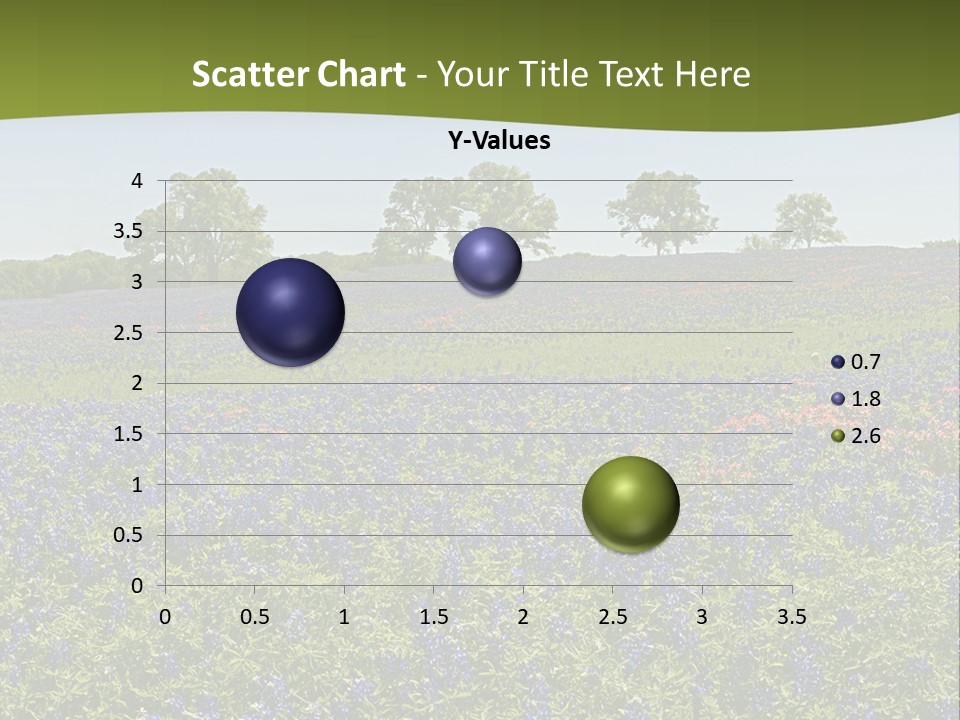 Scatter Chart - Your Title Text Here

Y-Values

4
3.5
3
2.5
2
1.5
1
0.5
0

0 0.5 1 1.5 2 2.5 3 3.5

0.7
1.8
2.6